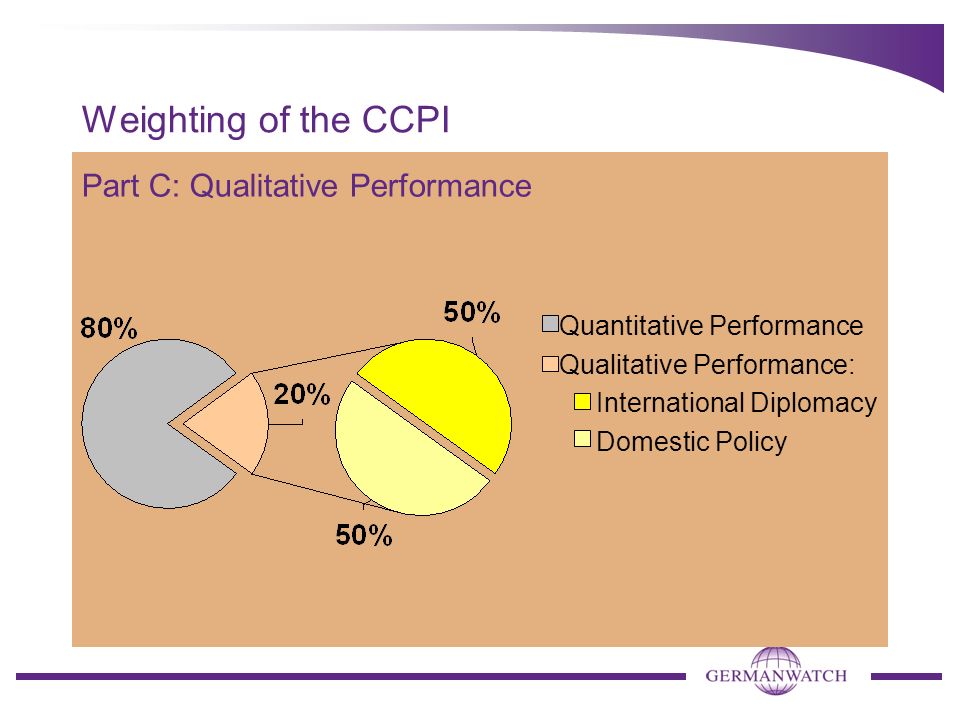 Weighting of the CCPI

Part C: Qualitative Performance

80%

20%

50%

50%

Quantitative Performance
Qualitative Performance:
International Diplomacy
Domestic Policy

GERMANWATCH